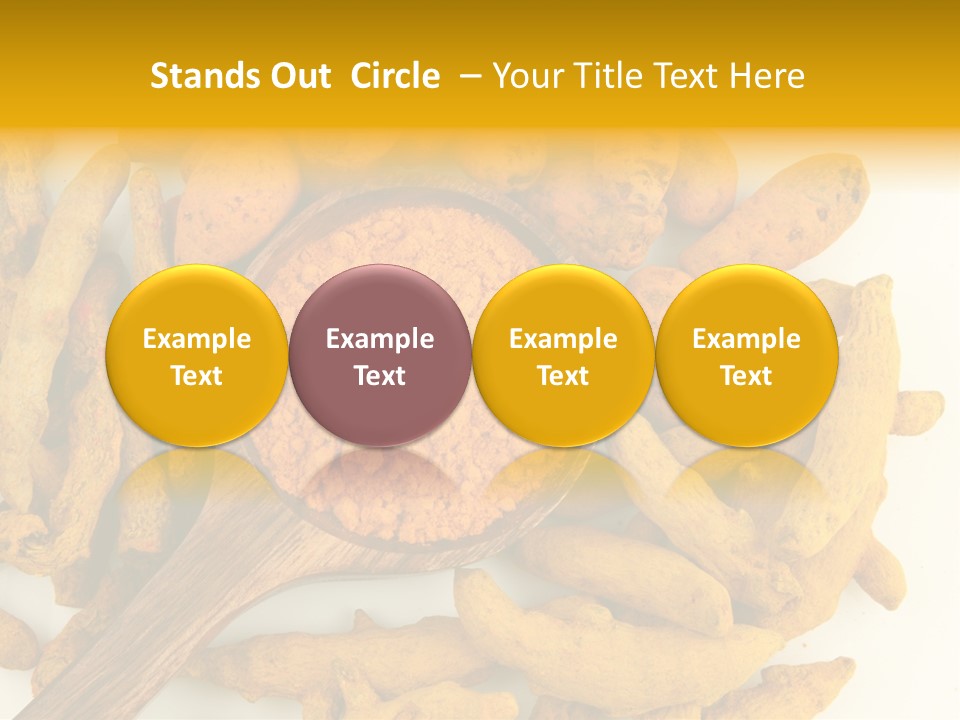 Stands Out Circle – Your Title Text Here

Example Text

Example Text

Example Text

Example Text